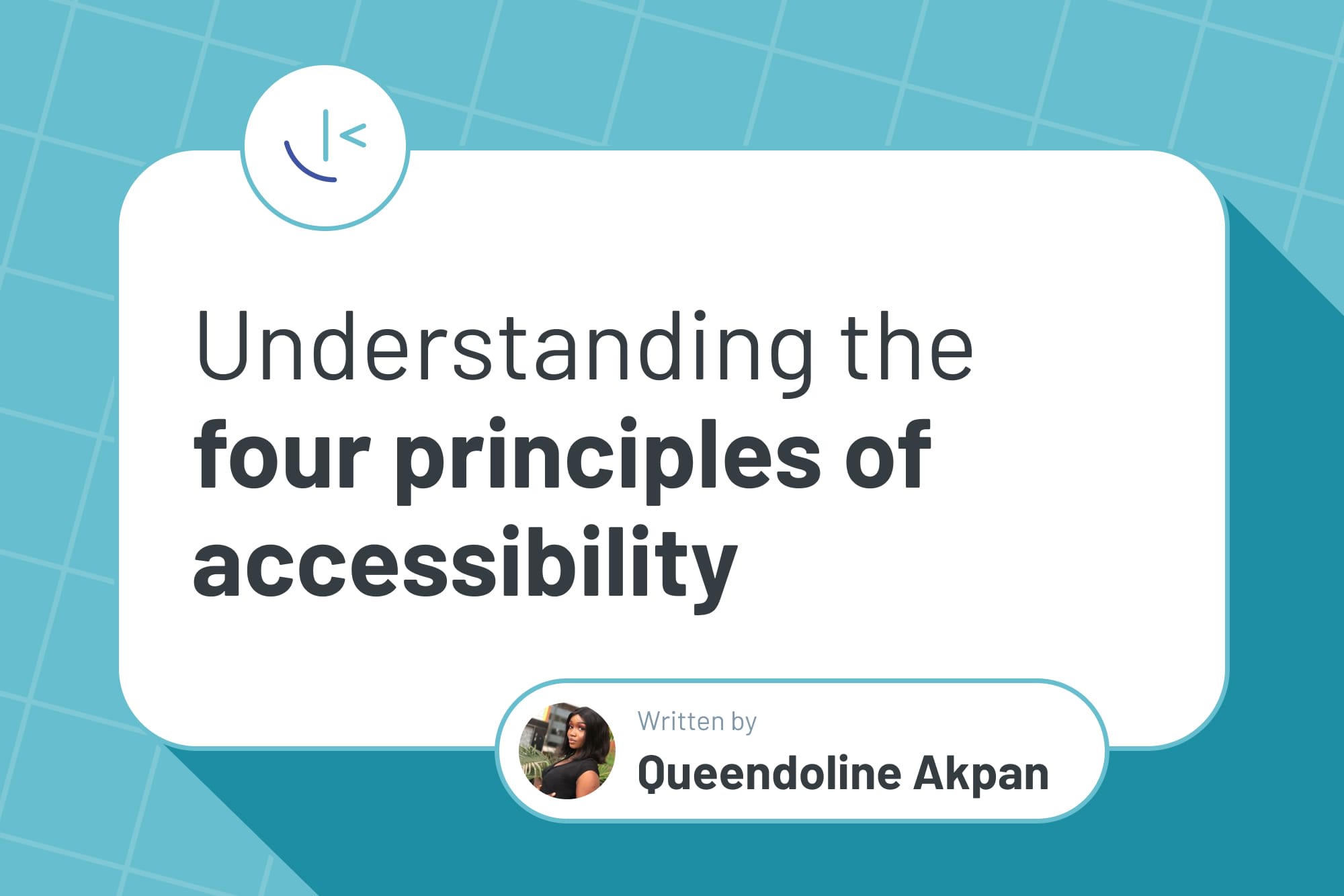 Understanding the four principles of accessibility

Written by
Queendoline Akpan